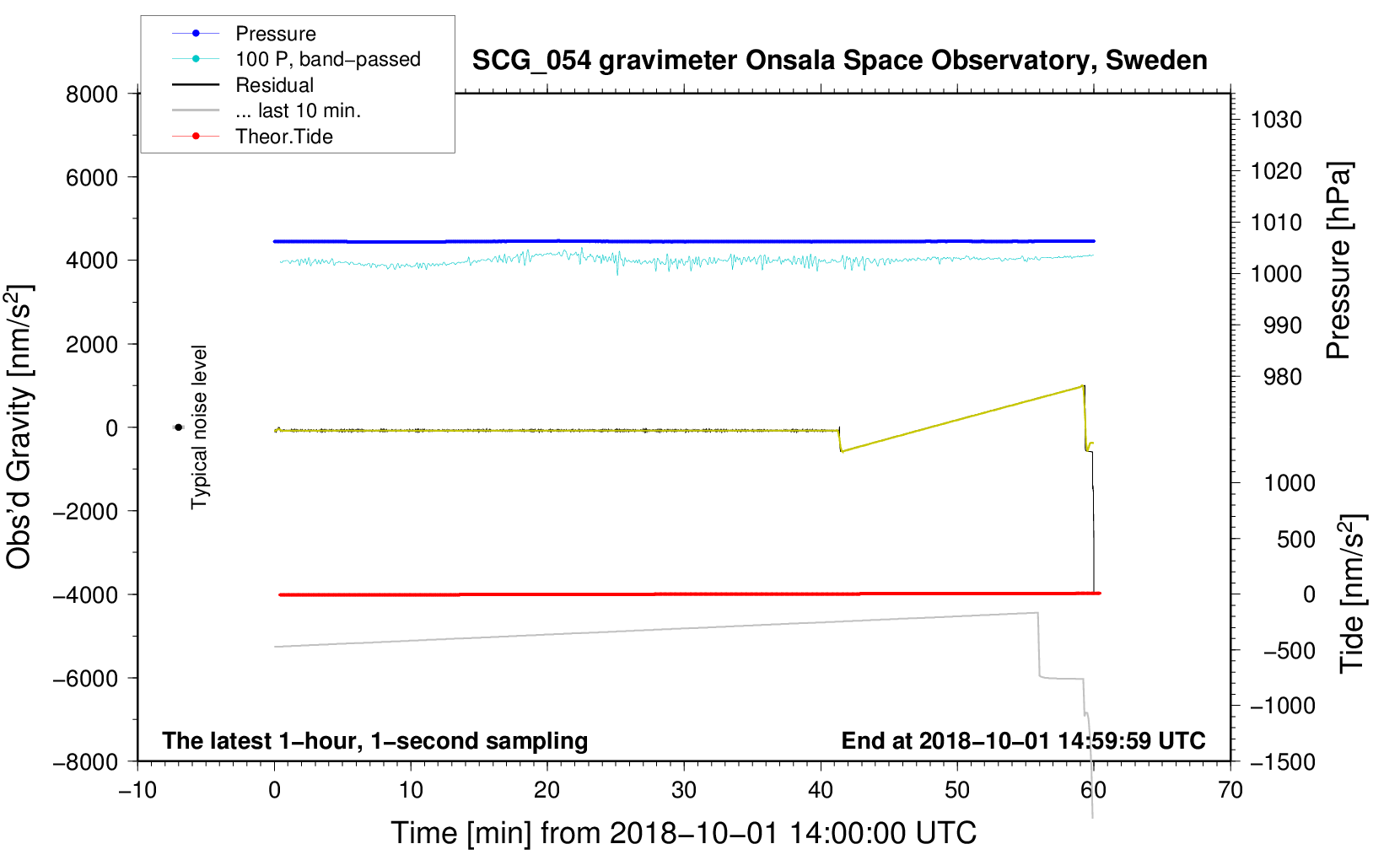 Pressure
100 P, band−passed
Residual
... last 10 min.
Theor.Tide

SCG_054 gravimeter Onsala Space Observatory, Sweden

8000
6000
4000
2000
0
−2000
−4000
−6000
−8000

Obs'd Gravity [nm/s$^2$]

Typical noise level

1030
1020
1010
1000
990
980

Pressure [hPa]

1000
500
0
−500
−1000
−1500

Tide [nm/s$^2$]

The latest 1−hour, 1−second sampling

End at 2018−10−01 14:59:59 UTC

−10
0
10
20
30
40
50
60
70

Time [min] from 2018−10−01 14:00:00 UTC